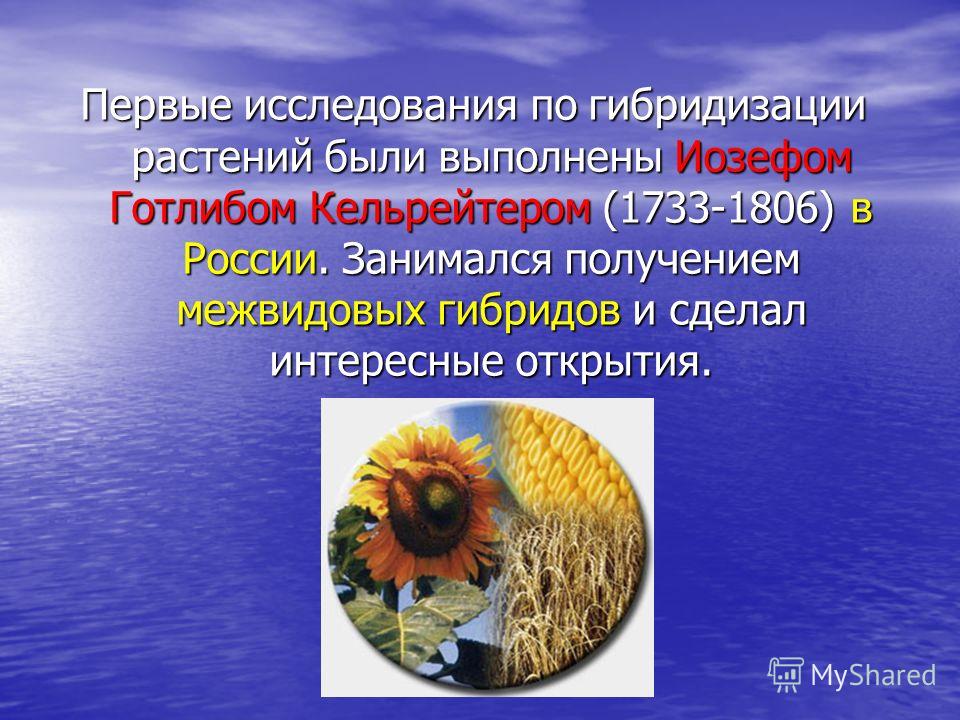 Первые исследования по гибридизации растений были выполнены Иозефом Готлибом Кельрейтером (1733-1806) в России. Занимался получением межвидовых гибридов и сделал интересные открытия.

MyShared